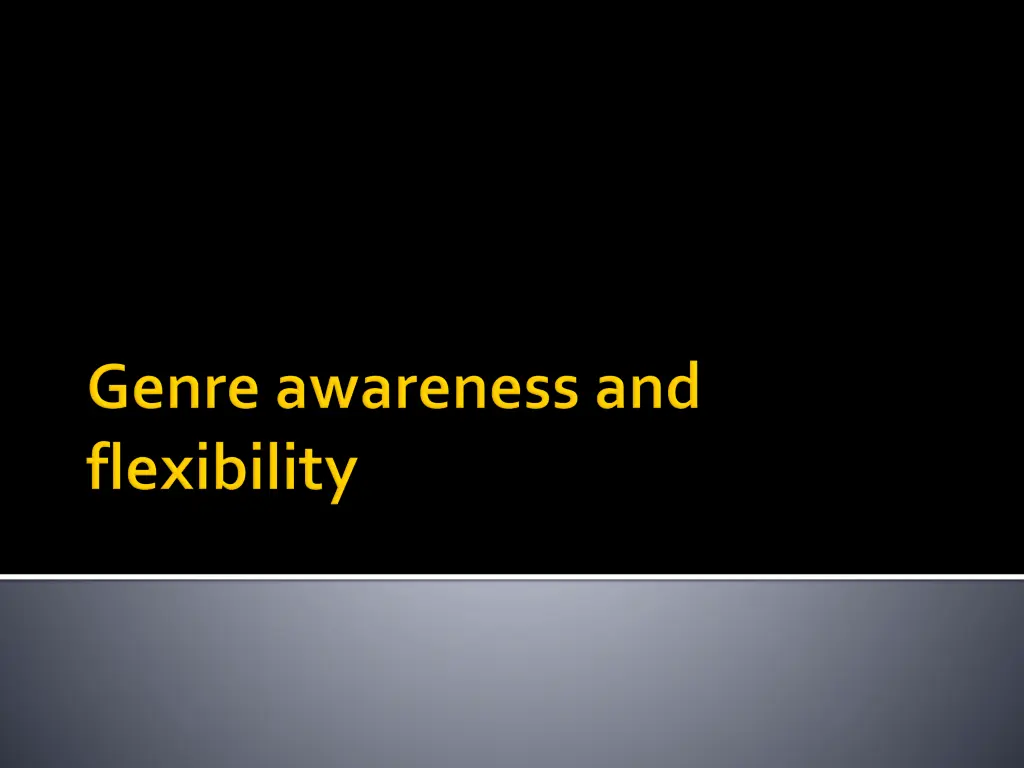 Genre awareness and flexibility